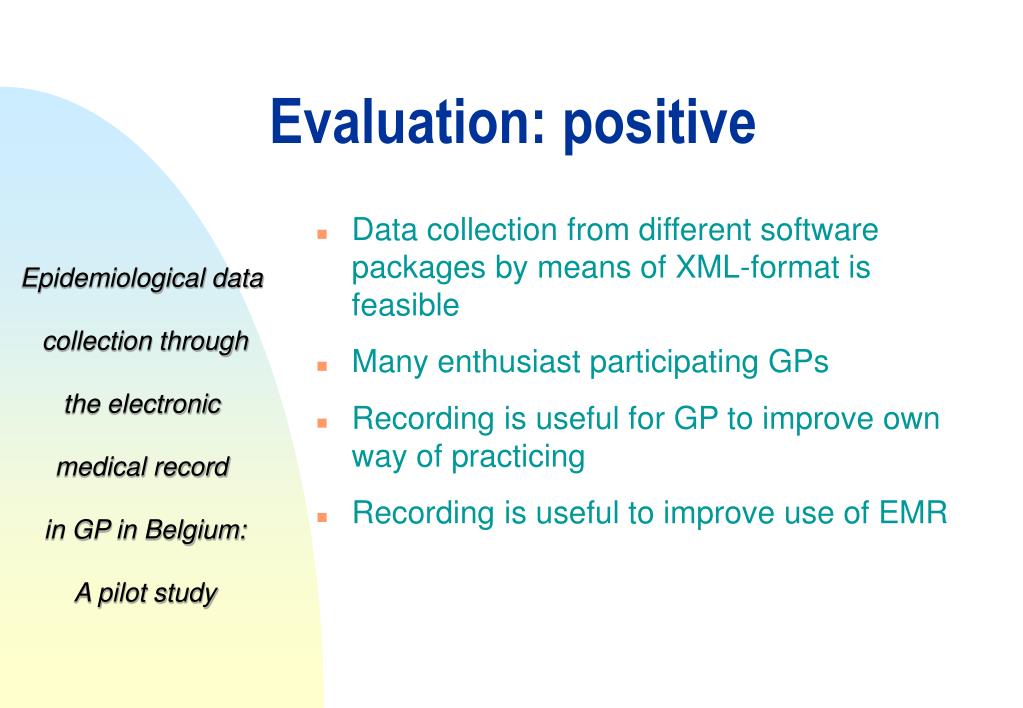 Evaluation: positive

Epidemiological data collection through the electronic medical record in GP in Belgium: A pilot study

- Data collection from different software packages by means of XML-format is feasible
- Many enthusiast participating GPs
- Recording is useful for GP to improve own way of practicing
- Recording is useful to improve use of EMR